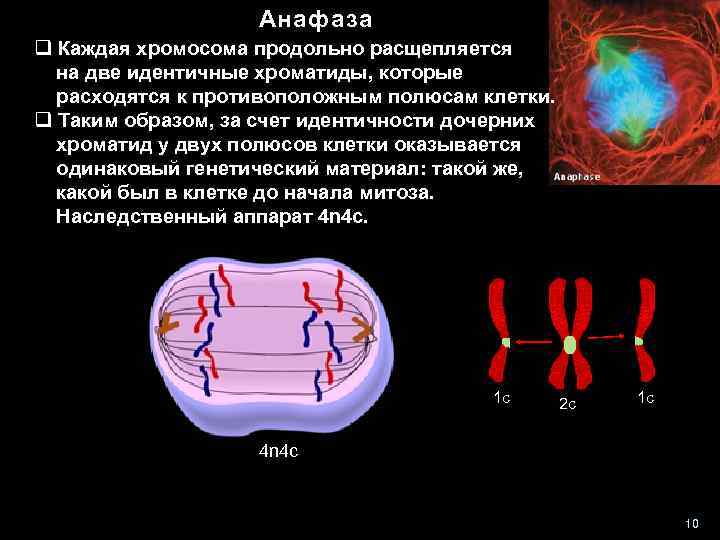 Анафаза

❑ Каждая хромосома продольно расщепляется на две идентичные хроматиды, которые расходятся к противоположным полюсам клетки.

❑ Таким образом, за счет идентичности дочерних хроматид у двух полюсов клетки оказывается одинаковый генетический материал: такой же, какой был в клетке до начала митоза. Наследственный аппарат 4n4c.

Anaphase

4n4c

1c

2c

1c

10